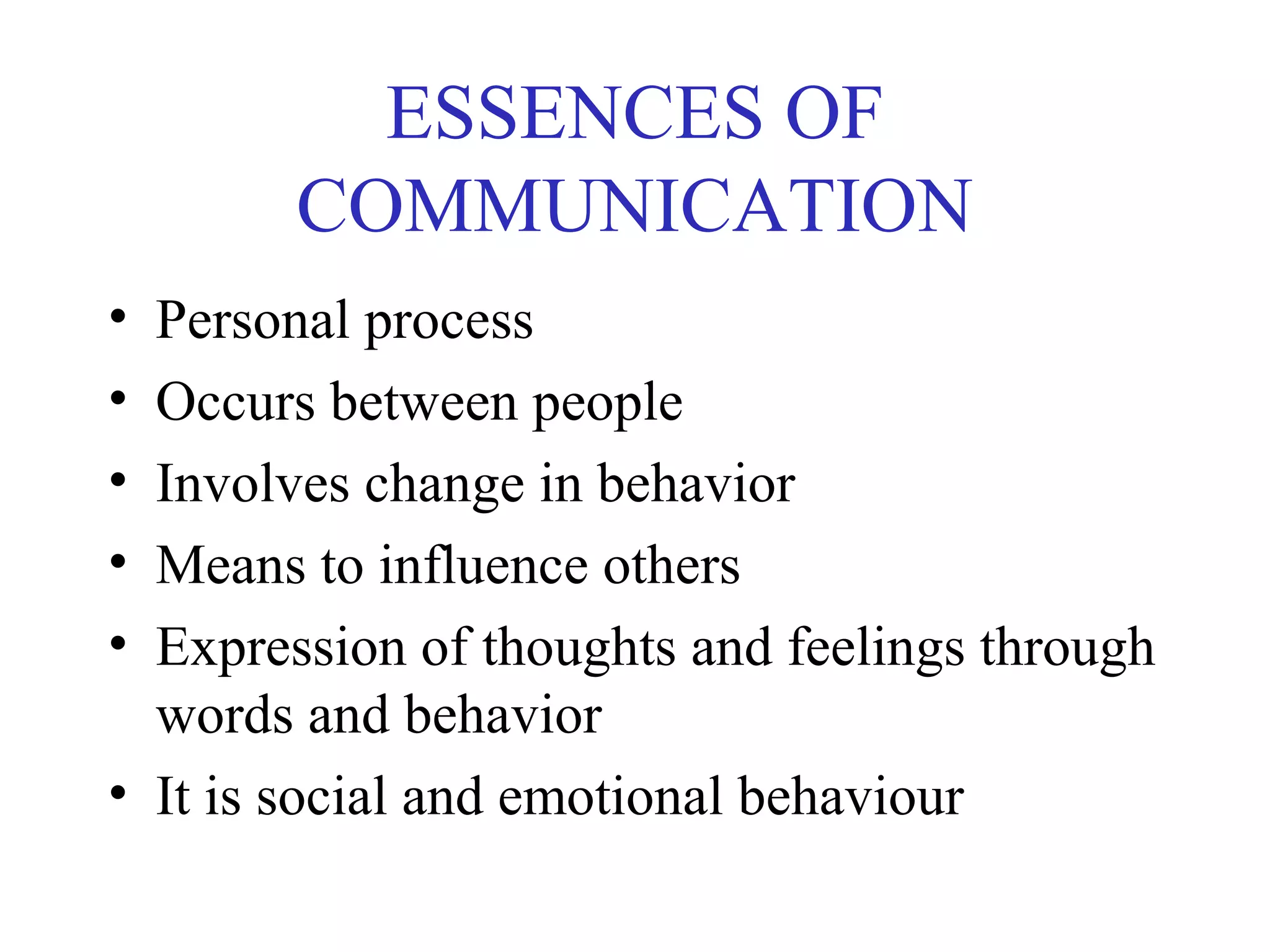 ESSENCES OF COMMUNICATION

• Personal process
• Occurs between people
• Involves change in behavior
• Means to influence others
• Expression of thoughts and feelings through words and behavior
• It is social and emotional behaviour